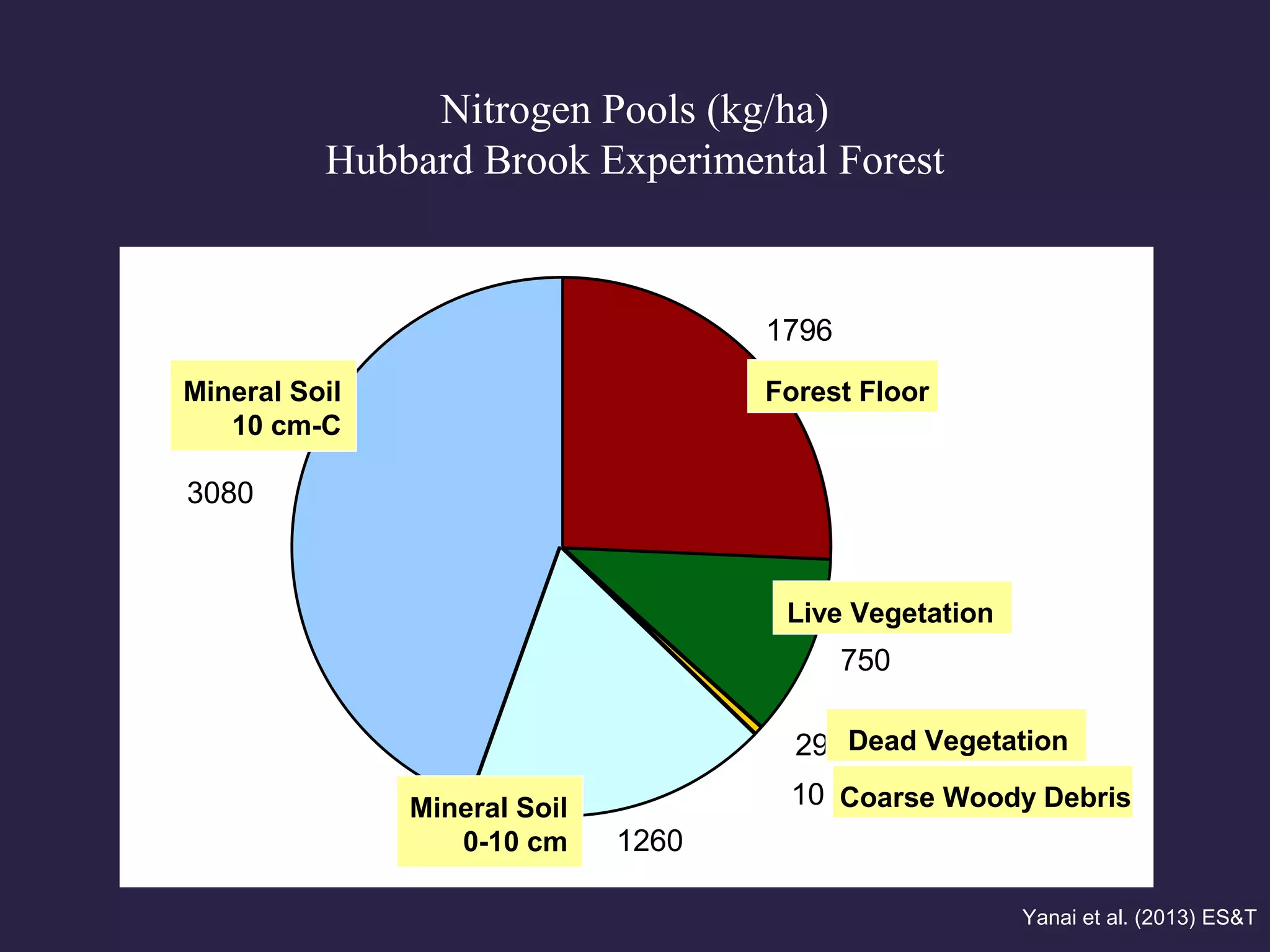 Nitrogen Pools (kg/ha)
Hubbard Brook Experimental Forest

1796
Forest Floor

Mineral Soil
10 cm-C

3080

Live Vegetation

750

29 Dead Vegetation

10 Coarse Woody Debris

Mineral Soil
0-10 cm

1260

Yanai et al. (2013) ES&T